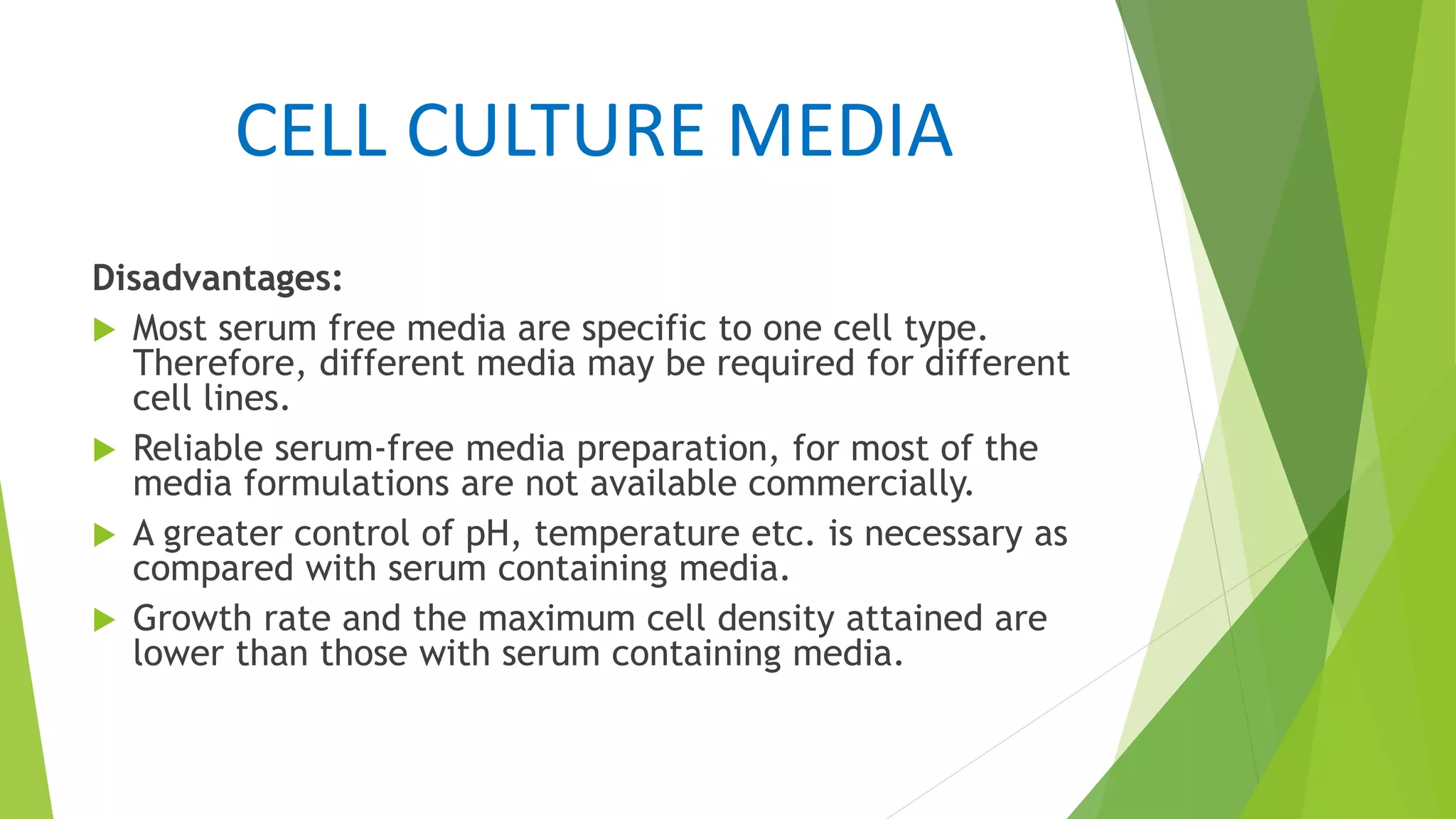 CELL CULTURE MEDIA

Disadvantages:

Most serum free media are specific to one cell type. Therefore, different media may be required for different cell lines.

Reliable serum-free media preparation, for most of the media formulations are not available commercially.

A greater control of pH, temperature etc. is necessary as compared with serum containing media.

Growth rate and the maximum cell density attained are lower than those with serum containing media.